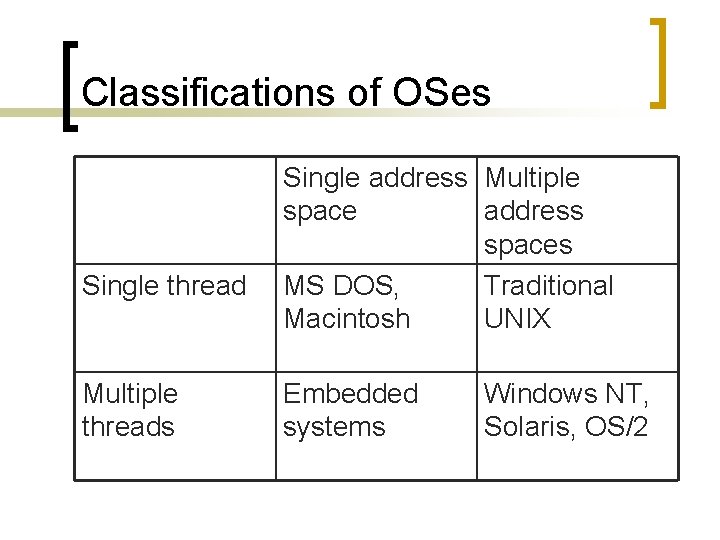 Classifications of OSes

| | Single address space | Multiple address spaces |
|---|---|---|
| Single thread | MS DOS, Macintosh | Traditional UNIX |
| Multiple threads | Embedded systems | Windows NT, Solaris, OS/2 |